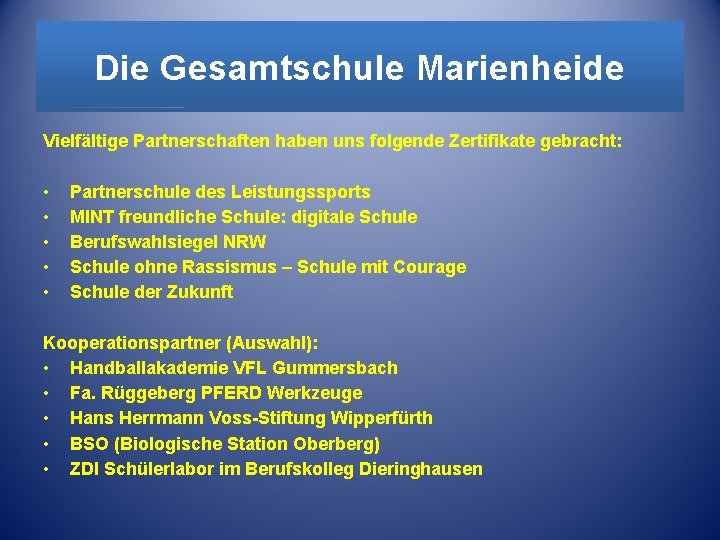 Die Gesamtschule Marienheide

Vielfältige Partnerschaften haben uns folgende Zertifikate gebracht:

• Partnerschule des Leistungssports
• MINT freundliche Schule: digitale Schule
• Berufswahlsiegel NRW
• Schule ohne Rassismus – Schule mit Courage
• Schule der Zukunft

Kooperationspartner (Auswahl):
• Handballakademie VFL Gummersbach
• Fa. Rüggeberg PFERD Werkzeuge
• Hans Herrmann Voss-Stiftung Wipperfürth
• BSO (Biologische Station Oberberg)
• ZDI Schülerlabor im Berufskolleg Dieringhausen